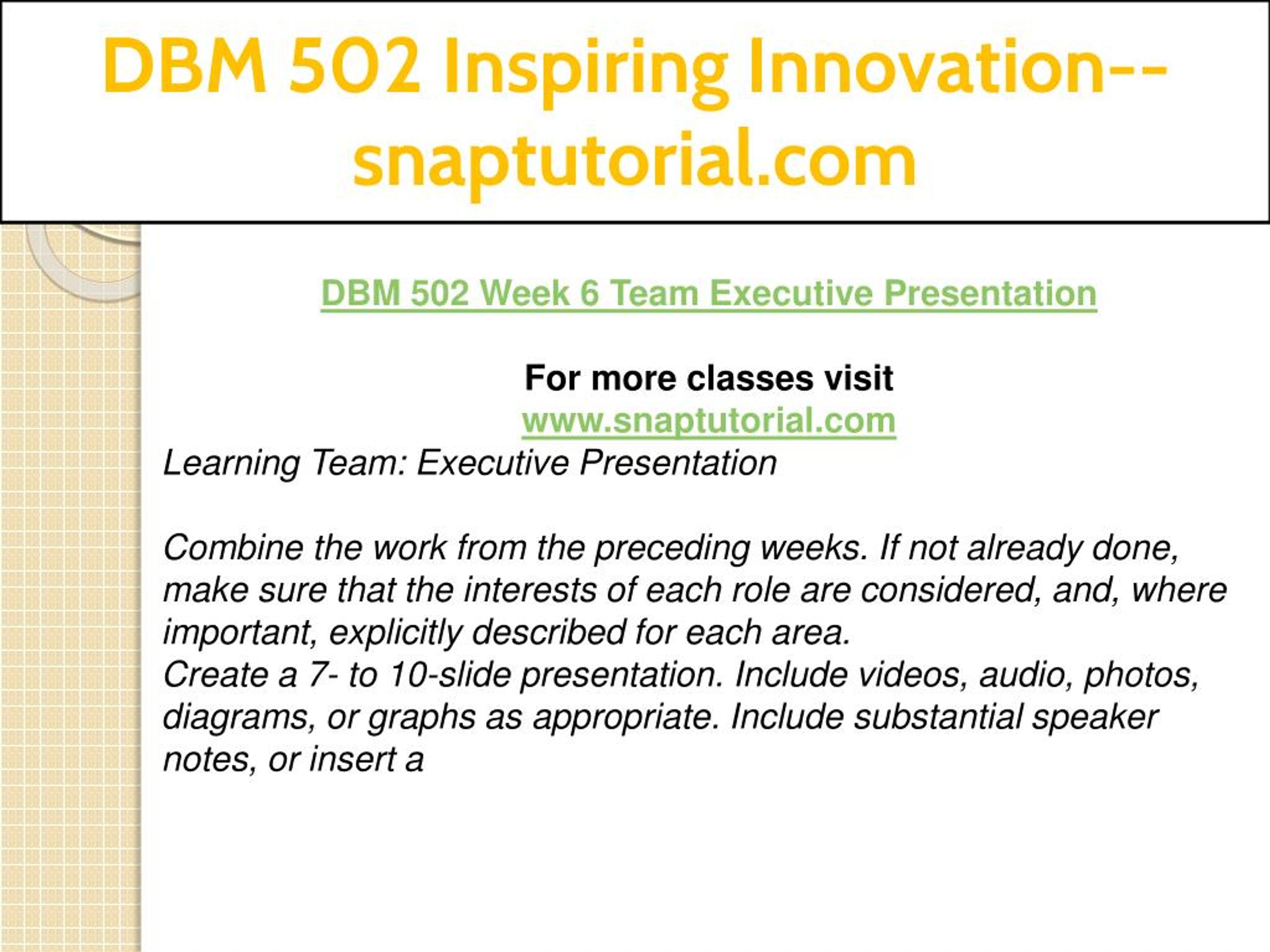 DBM 502 Inspiring Innovation--snaptutorial.com

DBM 502 Week 6 Team Executive Presentation

For more classes visit
www.snaptutorial.com
Learning Team: Executive Presentation

Combine the work from the preceding weeks. If not already done, make sure that the interests of each role are considered, and, where important, explicitly described for each area.
Create a 7- to 10-slide presentation. Include videos, audio, photos, diagrams, or graphs as appropriate. Include substantial speaker notes, or insert a